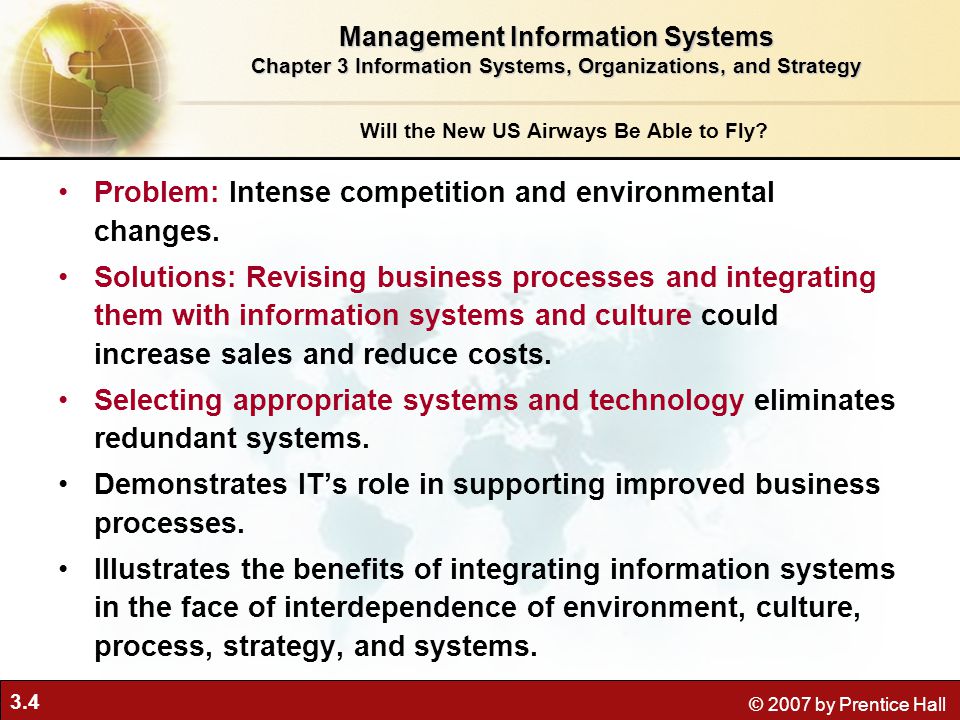 Management Information Systems
Chapter 3 Information Systems, Organizations, and Strategy

Will the New US Airways Be Able to Fly?

• Problem: Intense competition and environmental changes.
• Solutions: Revising business processes and integrating them with information systems and culture could increase sales and reduce costs.
• Selecting appropriate systems and technology eliminates redundant systems.
• Demonstrates IT's role in supporting improved business processes.
• Illustrates the benefits of integrating information systems in the face of interdependence of environment, culture, process, strategy, and systems.

3.4

© 2007 by Prentice Hall